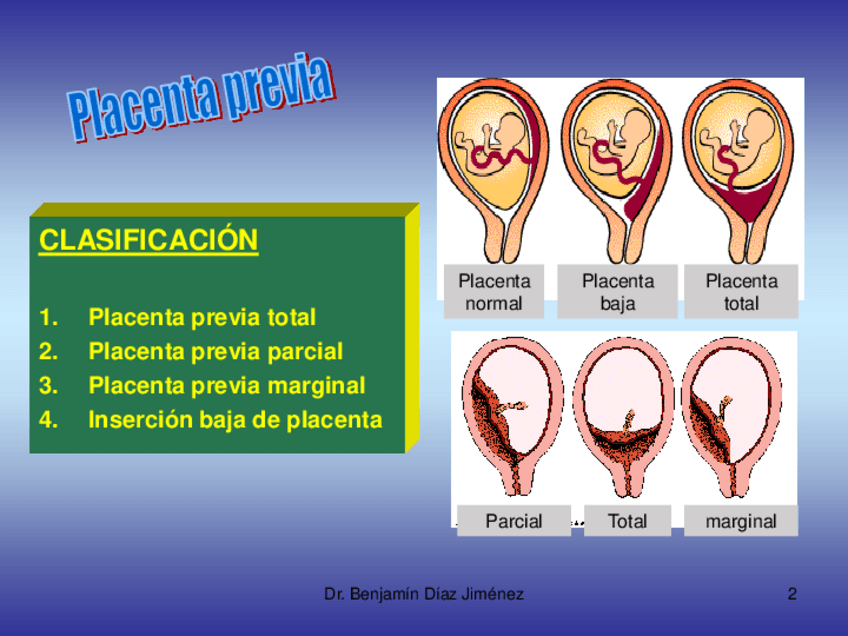 Placenta previa

CLASIFICACIÓN

1. Placenta previa total
2. Placenta previa parcial
3. Placenta previa marginal
4. Inserción baja de placenta

Placenta normal

Placenta baja

Placenta total

Parcial

Total

marginal

Dr. Benjamín Díaz Jiménez

2